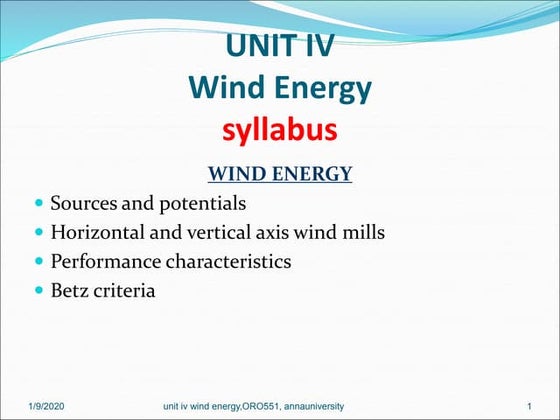 UNIT IV
Wind Energy
syllabus

WIND ENERGY

- Sources and potentials
- Horizontal and vertical axis wind mills
- Performance characteristics
- Betz criteria

1/9/2020 unit iv wind energy,ORO551, annauniversity 1